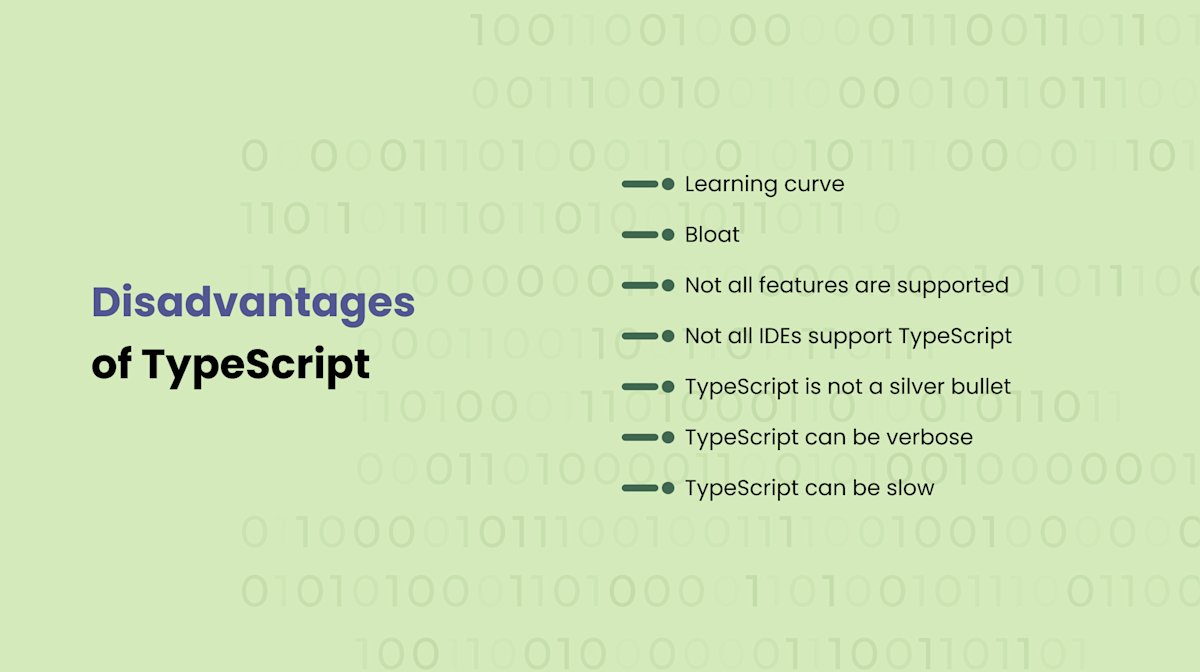 Disadvantages of TypeScript

Learning curve

Bloat

Not all features are supported

Not all IDEs support TypeScript

TypeScript is not a silver bullet

TypeScript can be verbose

TypeScript can be slow